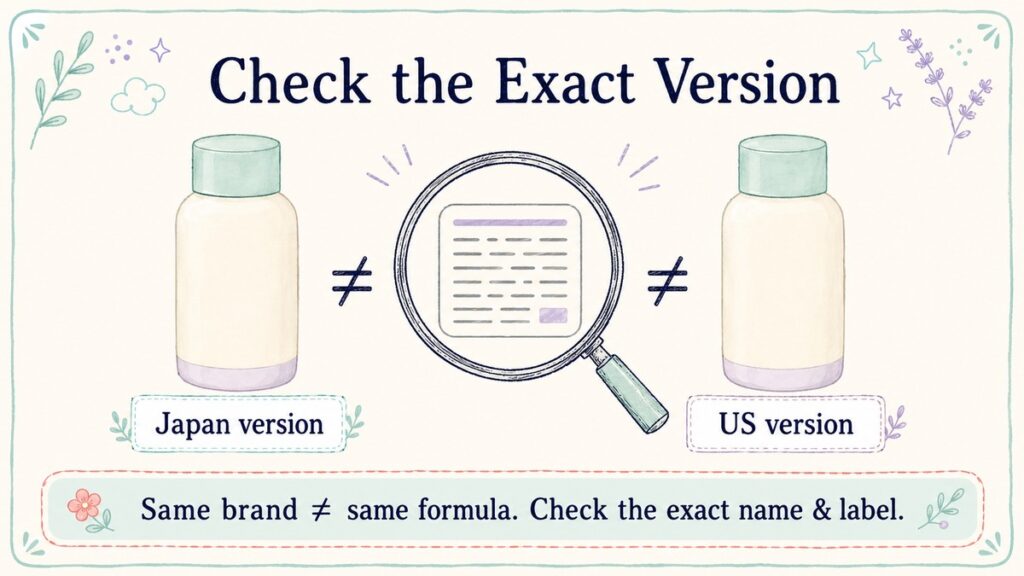 Check the Exact Version

$\neq$

$\neq$

Japan version

US version

Same brand $\neq$ same formula. Check the exact name & label.